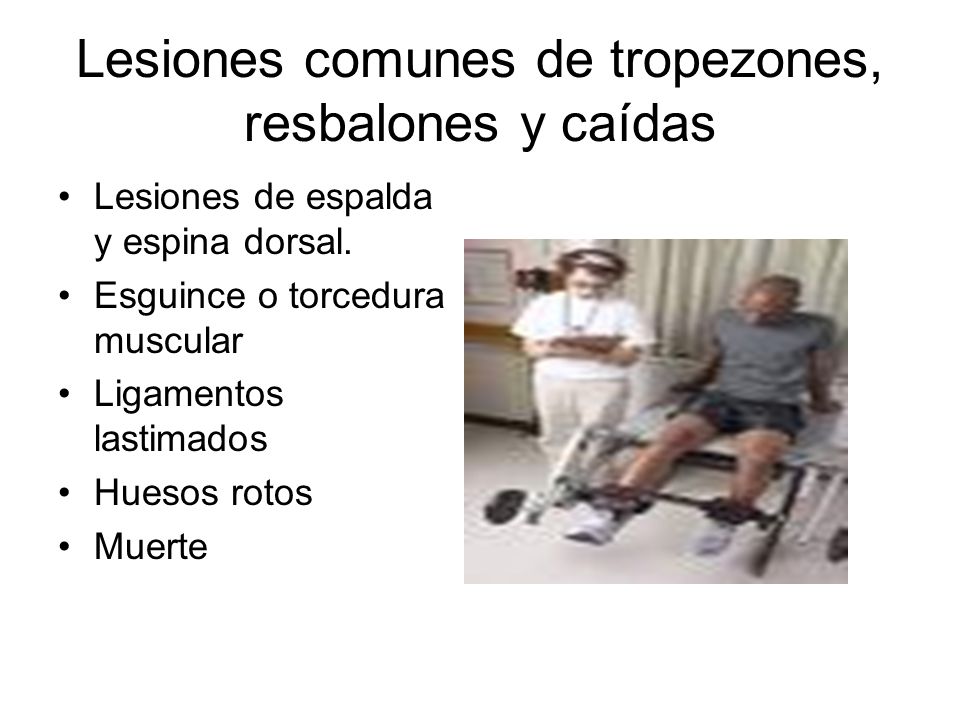 Lesiones comunes de tropezones, resbalones y caídas

• Lesiones de espalda y espina dorsal.
• Esguince o torcedura muscular
• Ligamentos lastimados
• Huesos rotos
• Muerte